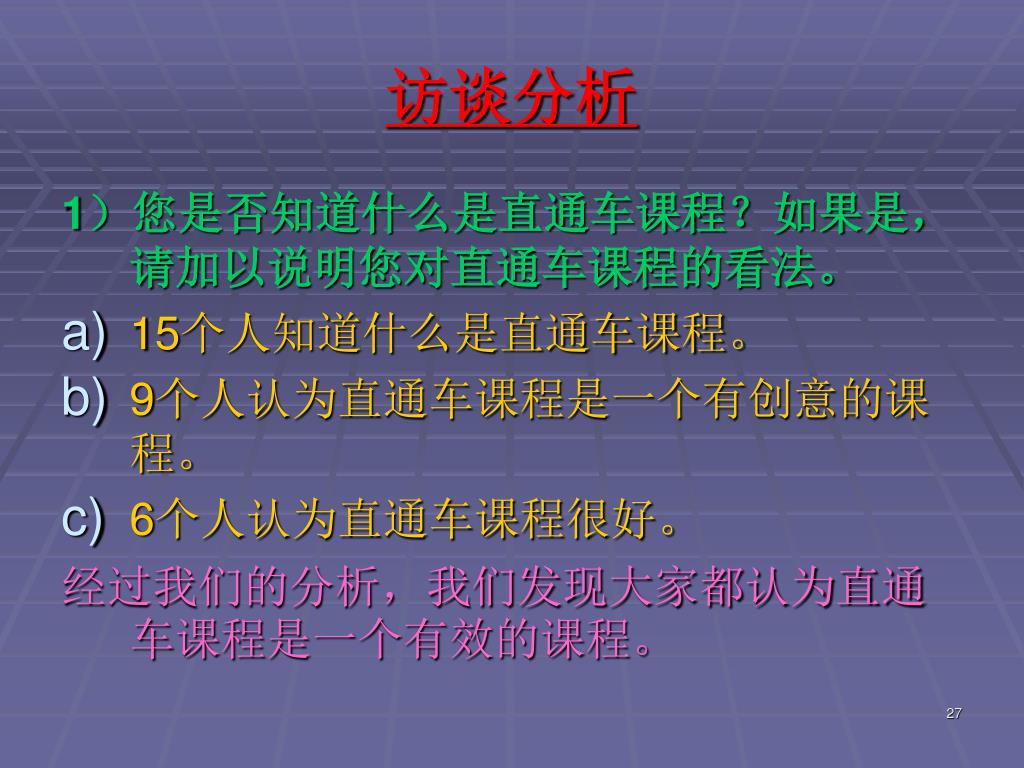 访谈分析

1）您是否知道什么是直通车课程？如果是，请加以说明您对直通车课程的看法。

a) 15个人知道什么是直通车课程。

b) 9个人认为直通车课程是一个有创意的课程。

c) 6个人认为直通车课程很好。

经过我们的分析，我们发现大家都认为直通车课程是一个有效的课程。

27